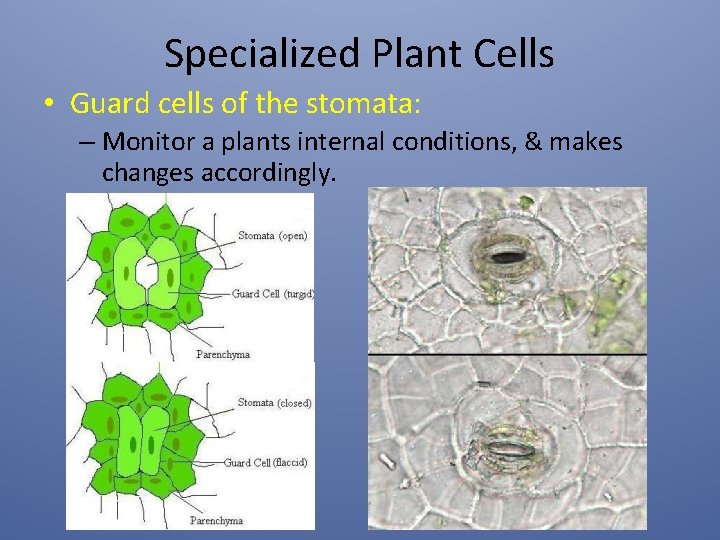 Specialized Plant Cells

• Guard cells of the stomata:

– Monitor a plants internal conditions, & makes changes accordingly.

Stomata (open)
Guard Cell (turgid)
Parenchyma

Stomata (closed)
Guard Cell (flaccid)
Parenchyma